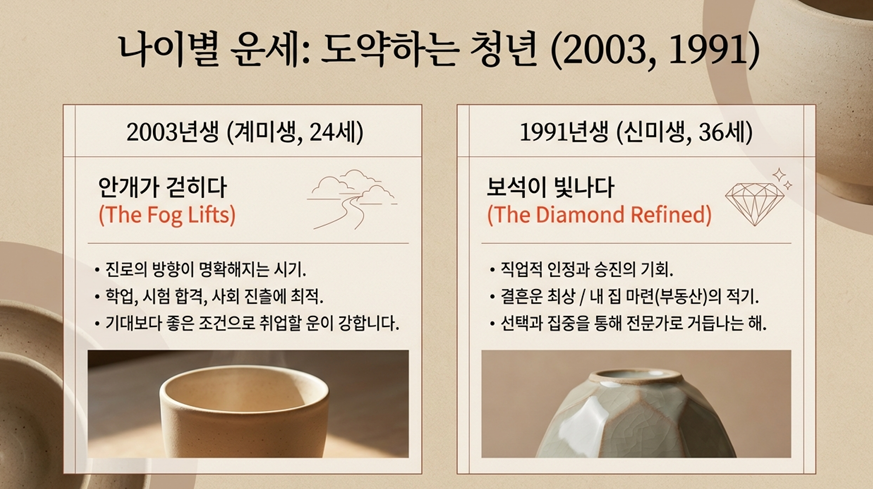 나이별 운세: 도약하는 청년 (2003, 1991)

2003년생 (계미생, 24세)

안개가 걷히다
(The Fog Lifts)

• 진로의 방향이 명확해지는 시기.
• 학업, 시험 합격, 사회 진출에 최적.
• 기대보다 좋은 조건으로 취업할 운이 강합니다.

1991년생 (신미생, 36세)

보석이 빛나다
(The Diamond Refined)

• 직업적 인정과 승진의 기회.
• 결혼운 최상 / 내 집 마련(부동산)의 적기.
• 선택과 집중을 통해 전문가로 거듭나는 해.